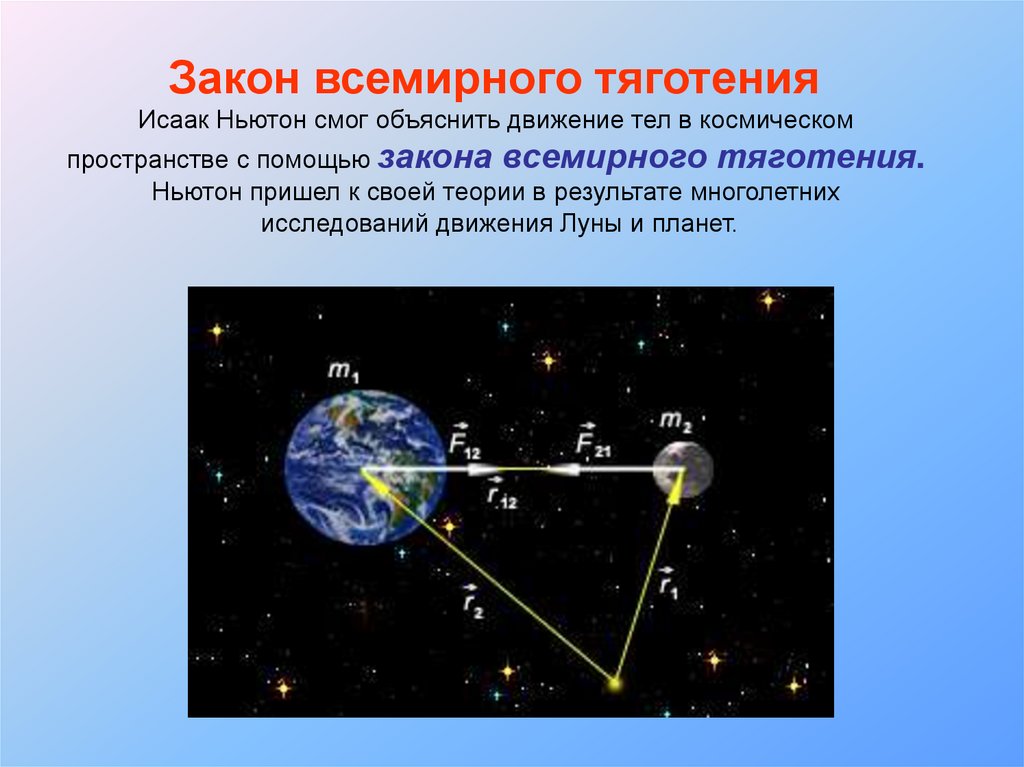 Закон всемирного тяготения

Исаак Ньютон смог объяснить движение тел в космическом пространстве с помощью закона всемирного тяготения. Ньютон пришел к своей теории в результате многолетних исследований движения Луны и планет.

$m_1$

$\vec{F}_{12}$

$\vec{F}_{21}$

$m_2$

$\vec{r}_{12}$

$\vec{r}_2$

$\vec{r}_1$